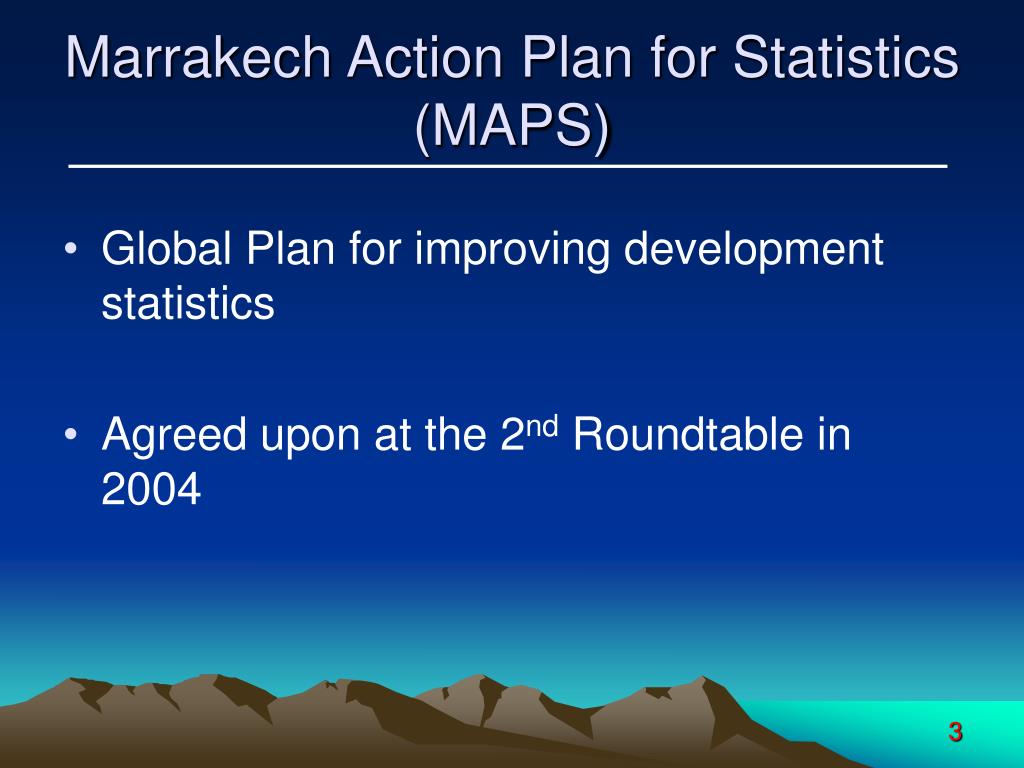 Marrakech Action Plan for Statistics (MAPS)

• Global Plan for improving development statistics

• Agreed upon at the 2$^{nd}$ Roundtable in 2004

3